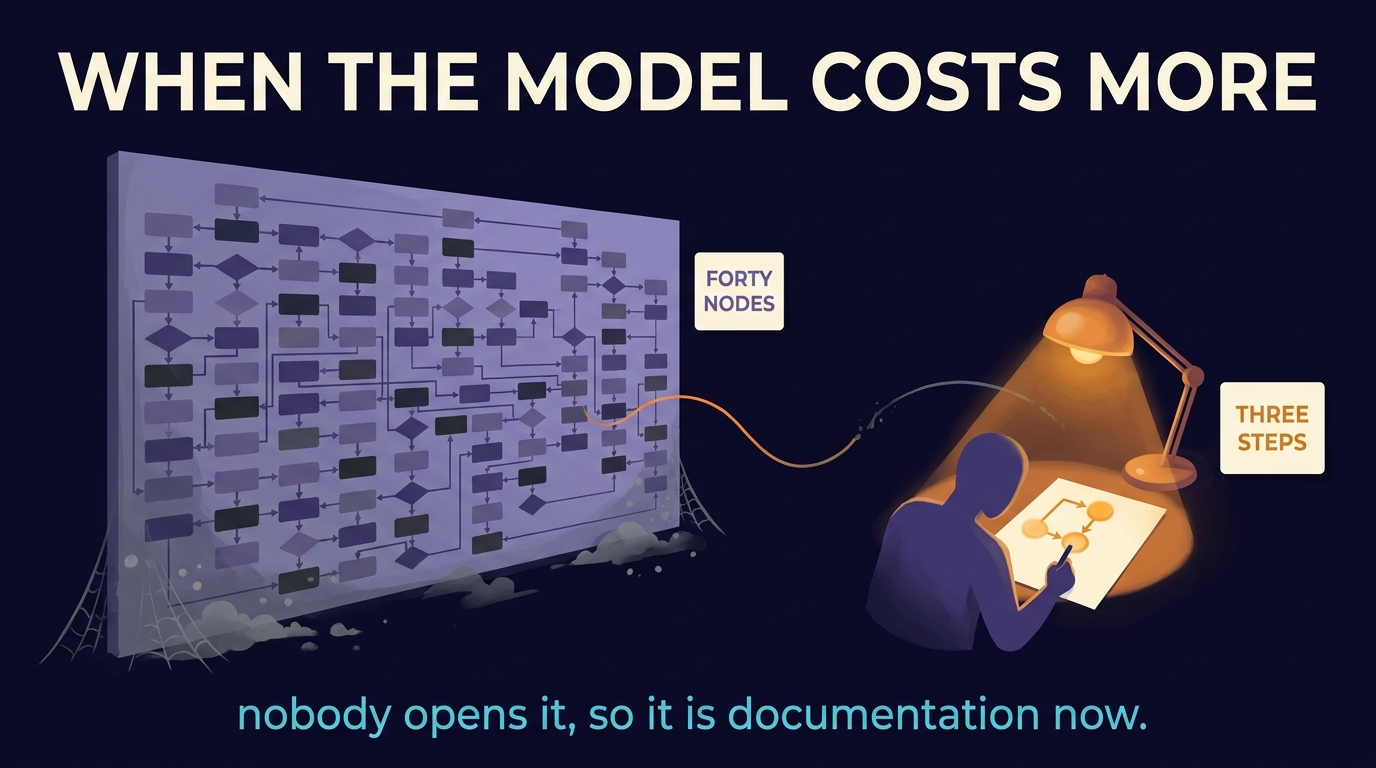 WHEN THE MODEL COSTS MORE

FORTY NODES

THREE STEPS

nobody opens it, so it is documentation now.